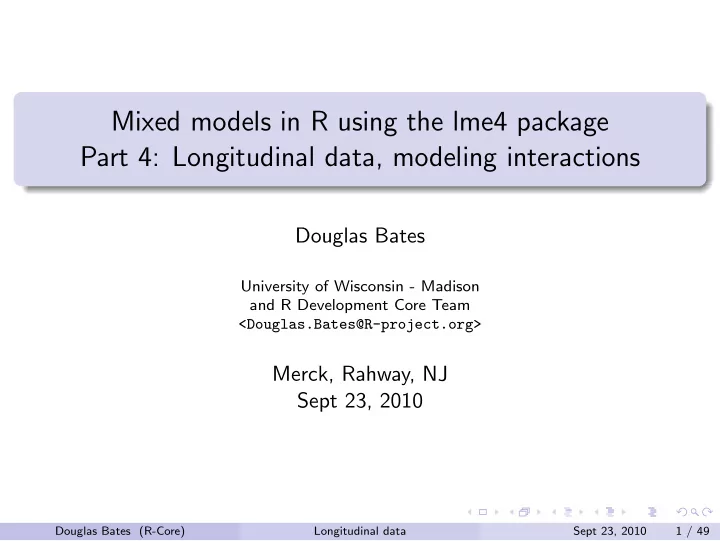 Mixed models in R using the lme4 package
Part 4: Longitudinal data, modeling interactions

Douglas Bates

University of Wisconsin - Madison
and R Development Core Team
<Douglas.Bates@R-project.org>

Merck, Rahway, NJ
Sept 23, 2010

Douglas Bates (R-Core) Longitudinal data Sept 23, 2010 1 / 49